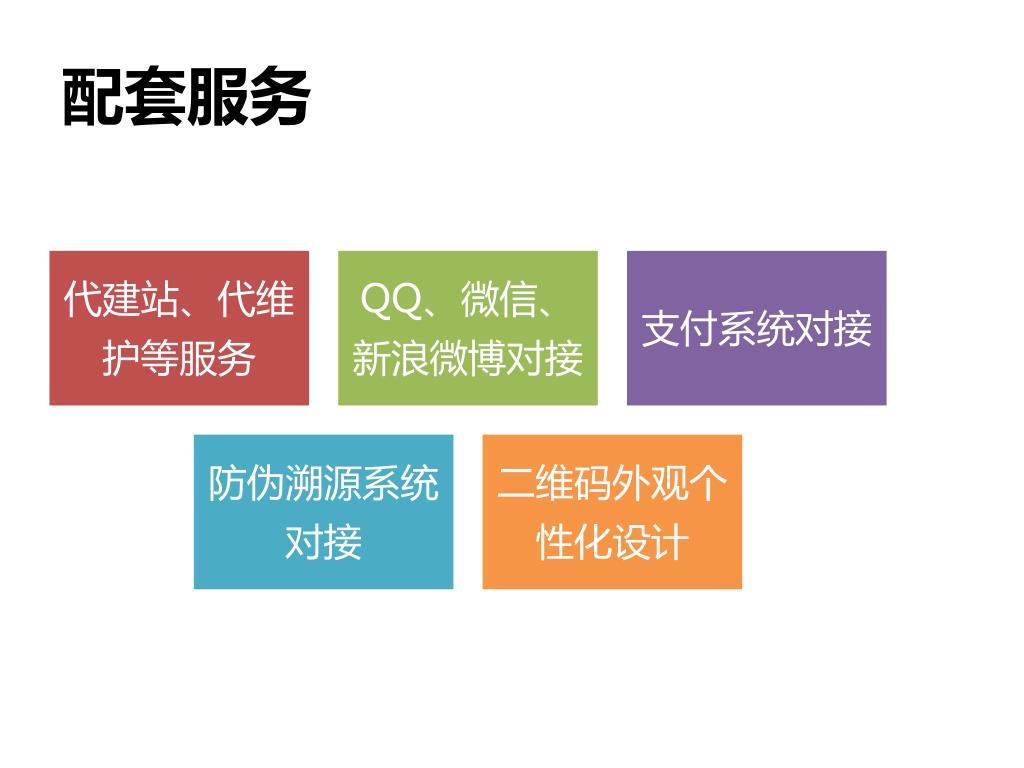 配套服务

代建站、代维护等服务

QQ、微信、新浪微博对接

支付系统对接

防伪溯源系统对接

二维码外观个性化设计